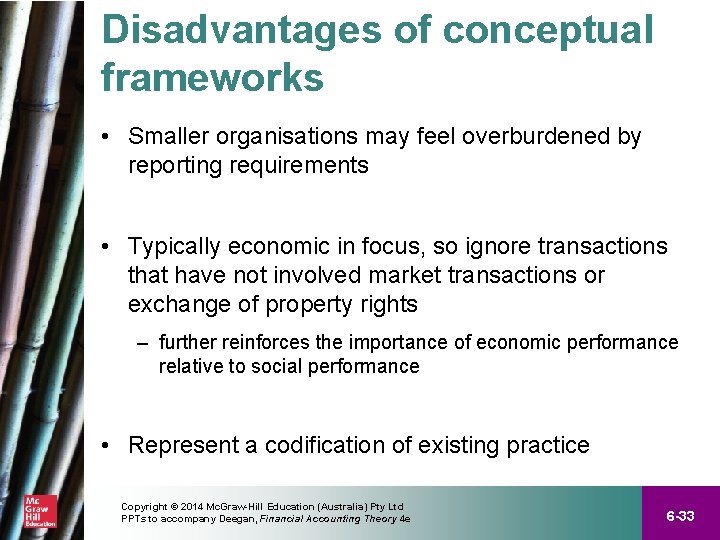 Disadvantages of conceptual frameworks

• Smaller organisations may feel overburdened by reporting requirements

• Typically economic in focus, so ignore transactions that have not involved market transactions or exchange of property rights

– further reinforces the importance of economic performance relative to social performance

• Represent a codification of existing practice

Mc Graw Hill Education

Copyright © 2014 McGraw-Hill Education (Australia) Pty Ltd
PPTs to accompany Deegan, Financial Accounting Theory 4e

6-33